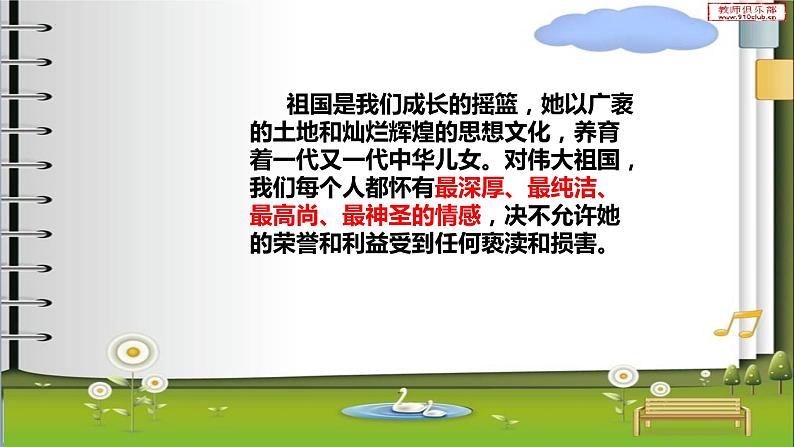 教师俱乐部
www.910club.cn

祖国是我们成长的摇篮，她以广袤的土地和灿烂辉煌的思想文化，养育着一代又一代中华儿女。对伟大祖国，我们每个人都怀有最深厚、最纯洁、最高尚、最神圣的情感，决不允许她的荣誉和利益受到任何亵渎和损害。